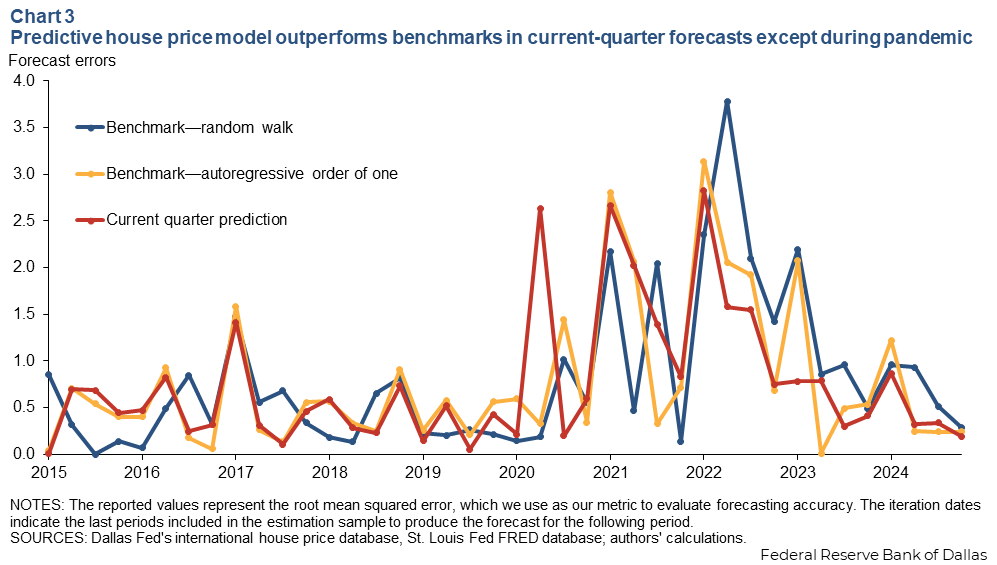 Chart 3
Predictive house price model outperforms benchmarks in current-quarter forecasts except during pandemic

Forecast errors

4.0
3.5
3.0
2.5
2.0
1.5
1.0
0.5
0.0

Benchmark—random walk
Benchmark—autoregressive order of one
Current quarter prediction

2015 2016 2017 2018 2019 2020 2021 2022 2023 2024

NOTES: The reported values represent the root mean squared error, which we use as our metric to evaluate forecasting accuracy. The iteration dates indicate the last periods included in the estimation sample to produce the forecast for the following period.
SOURCES: Dallas Fed's international house price database, St. Louis Fed FRED database; authors' calculations.

Federal Reserve Bank of Dallas